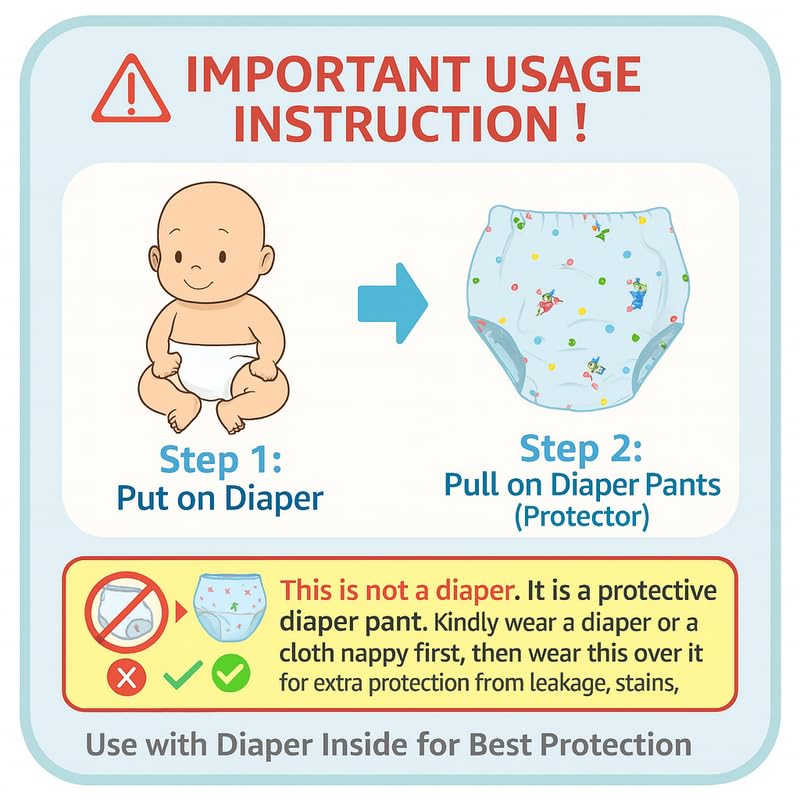 IMPORTANT USAGE INSTRUCTION !

Step 1:
Put on Diaper

Step 2:
Pull on Diaper Pants
(Protector)

This is not a diaper. It is a protective diaper pant. Kindly wear a diaper or a cloth nappy first, then wear this over it for extra protection from leakage, stains,

Use with Diaper Inside for Best Protection